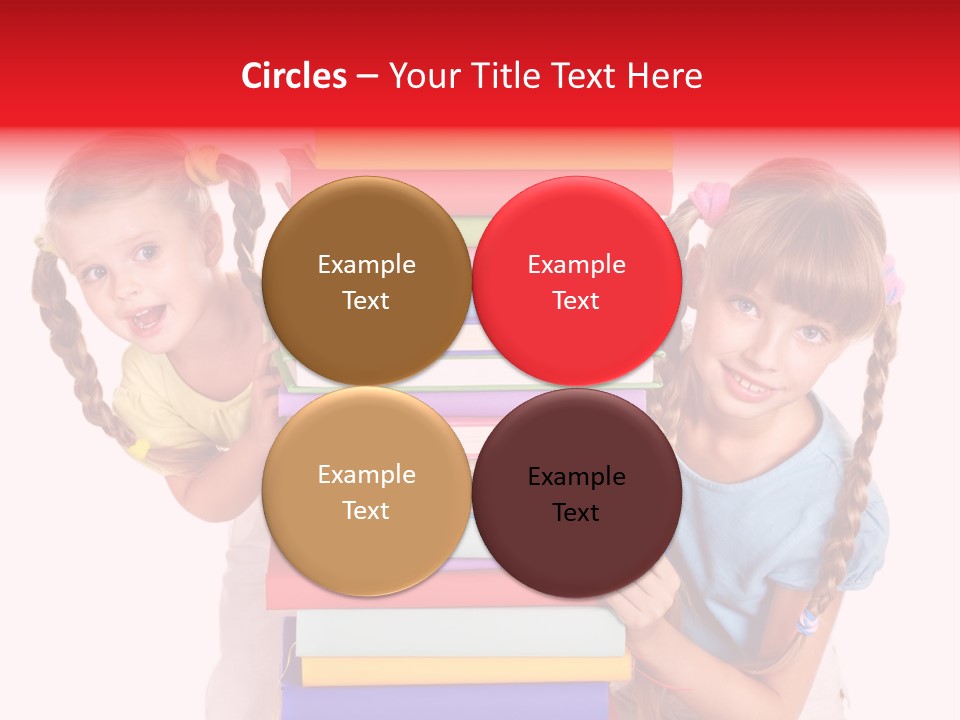 Circles – Your Title Text Here

Example Text

Example Text

Example Text

Example Text